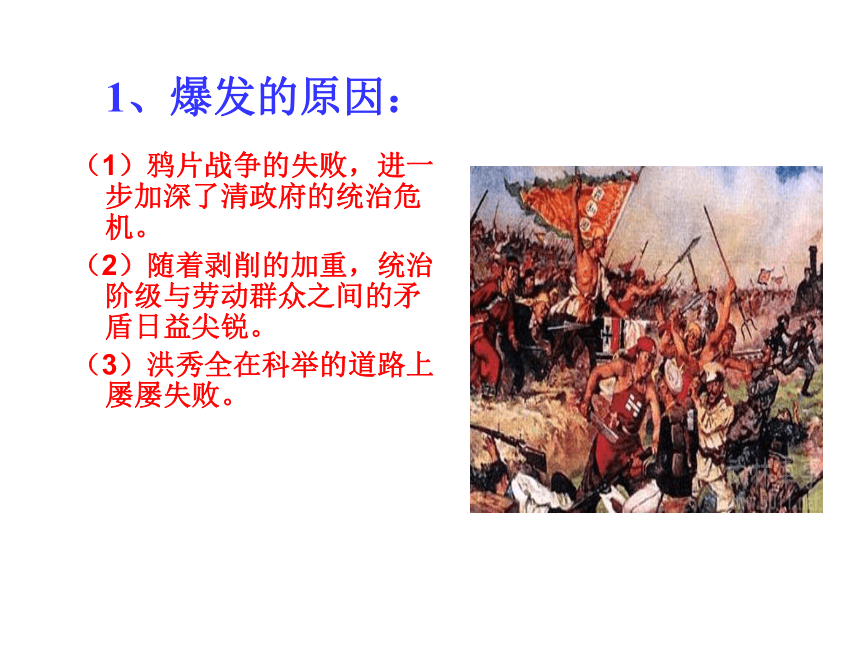 1、爆发的原因：

（1）鸦片战争的失败，进一步加深了清政府的统治危机。

（2）随着剥削的加重，统治阶级与劳动群众之间的矛盾日益尖锐。

（3）洪秀全在科举的道路上屡屡失败。